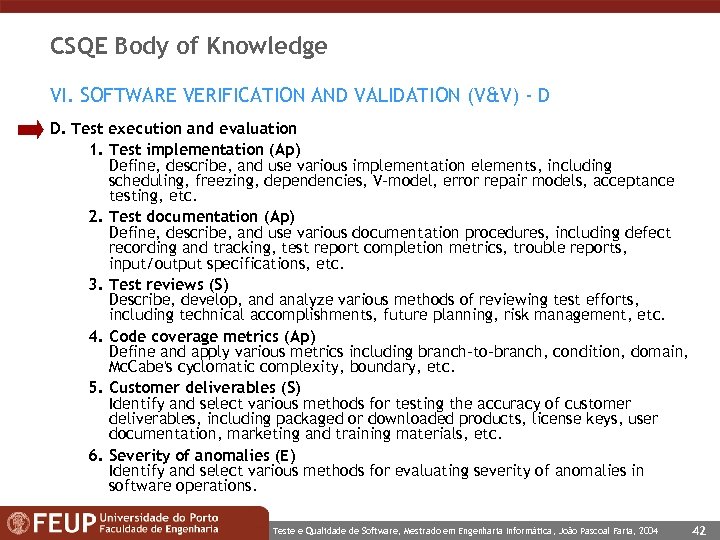 CSQE Body of Knowledge

VI. SOFTWARE VERIFICATION AND VALIDATION (V&V) - D

D. Test execution and evaluation

1. Test implementation (Ap)
Define, describe, and use various implementation elements, including scheduling, freezing, dependencies, V-model, error repair models, acceptance testing, etc.

2. Test documentation (Ap)
Define, describe, and use various documentation procedures, including defect recording and tracking, test report completion metrics, trouble reports, input/output specifications, etc.

3. Test reviews (S)
Describe, develop, and analyze various methods of reviewing test efforts, including technical accomplishments, future planning, risk management, etc.

4. Code coverage metrics (Ap)
Define and apply various metrics including branch-to-branch, condition, domain, McCabe's cyclomatic complexity, boundary, etc.

5. Customer deliverables (S)
Identify and select various methods for testing the accuracy of customer deliverables, including packaged or downloaded products, license keys, user documentation, marketing and training materials, etc.

6. Severity of anomalies (E)
Identify and select various methods for evaluating severity of anomalies in software operations.

FEUP Universidade do Porto Faculdade de Engenharia

Teste e Qualidade de Software, Mestrado em Engenharia Informática, João Pascoal Faria, 2004

42